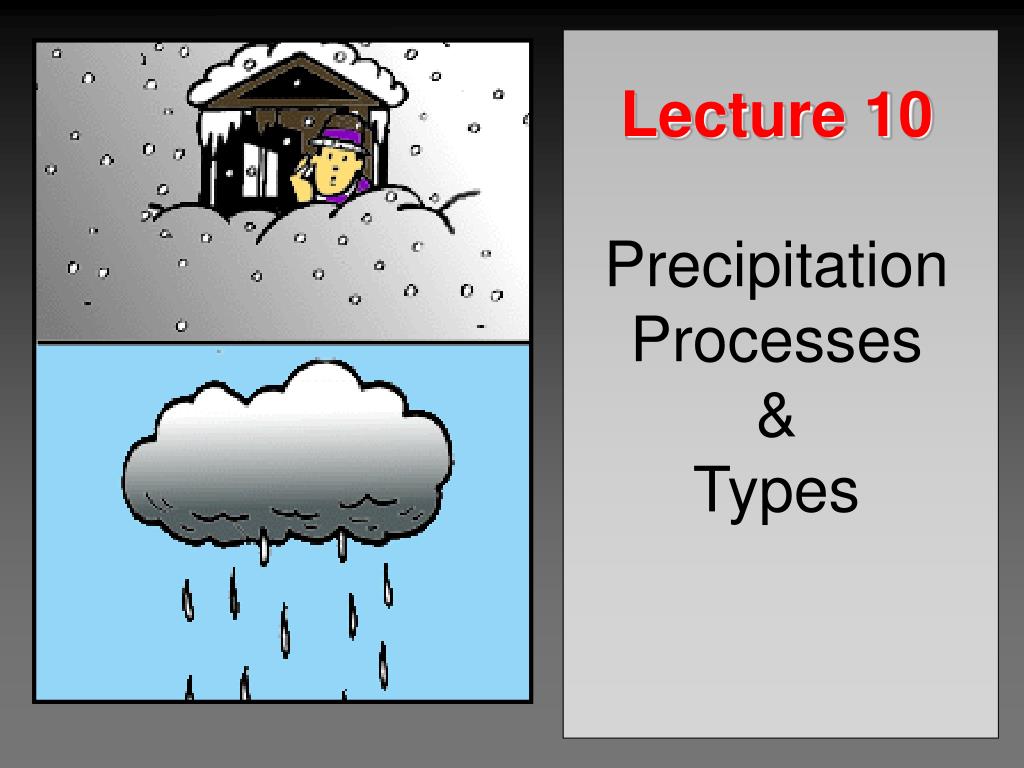 Lecture 10

Precipitation
Processes
&
Types